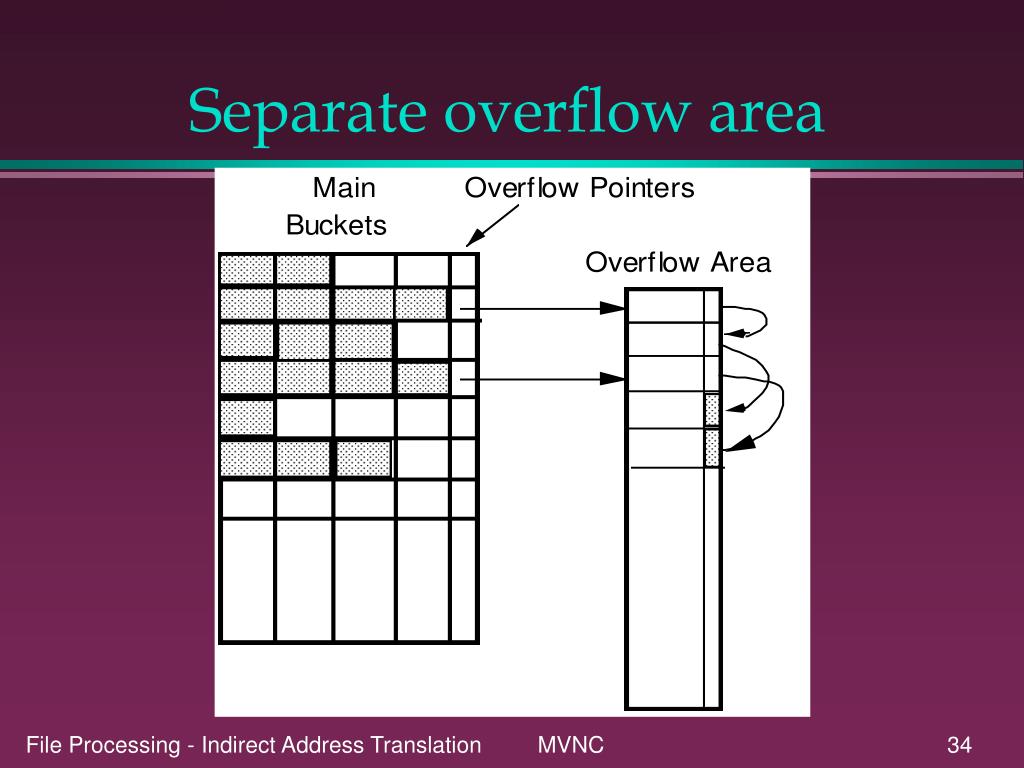 Separate overflow area

Main Buckets

Overflow Pointers

Overflow Area

File Processing - Indirect Address Translation

MVNC

34